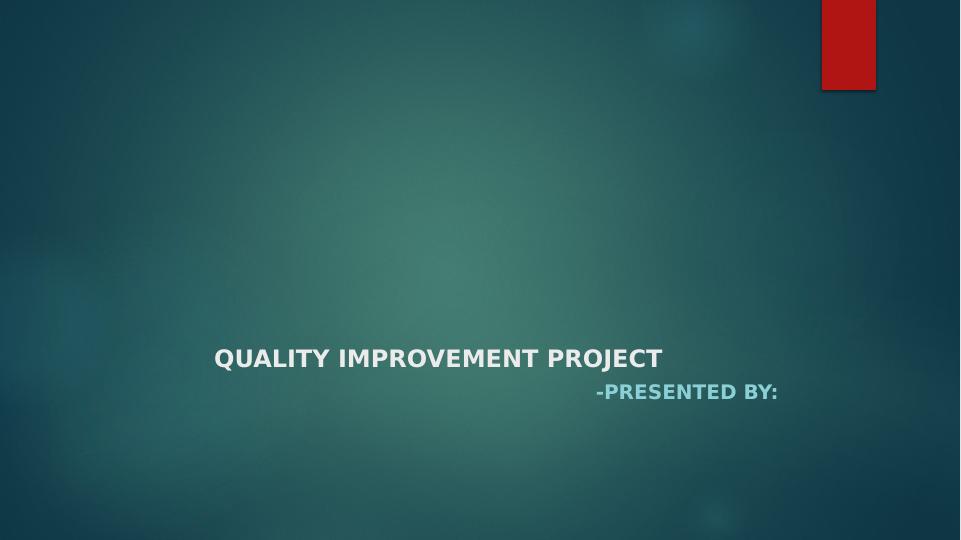 QUALITY IMPROVEMENT PROJECT
-PRESENTED BY: